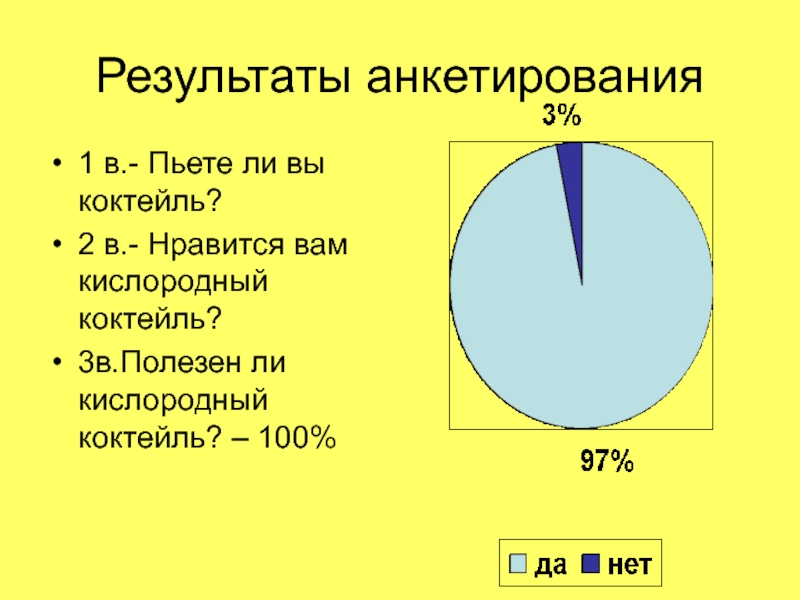 Результаты анкетирования

• 1 в.- Пьете ли вы коктейль?
• 2 в.- Нравится вам кислородный коктейль?
• 3в.Полезен ли кислородный коктейль? – 100%

3%

97%

да нет